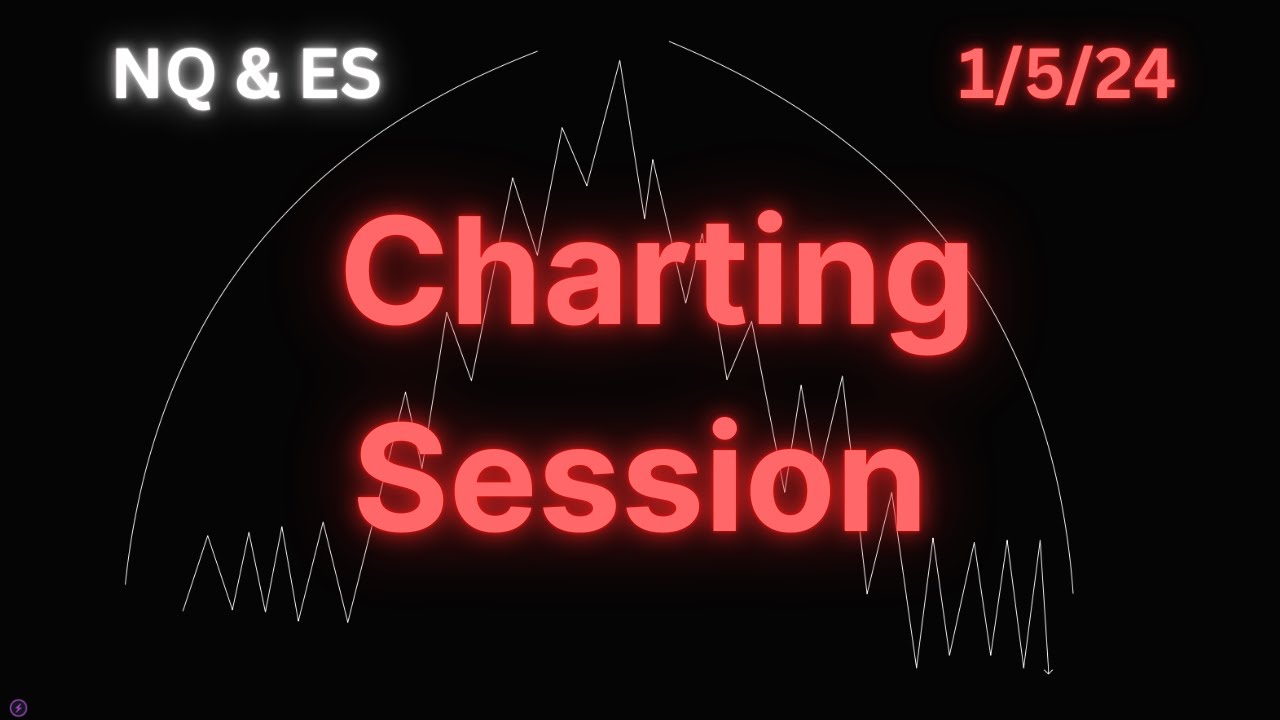 NQ & ES

1/5/24

Charting Session